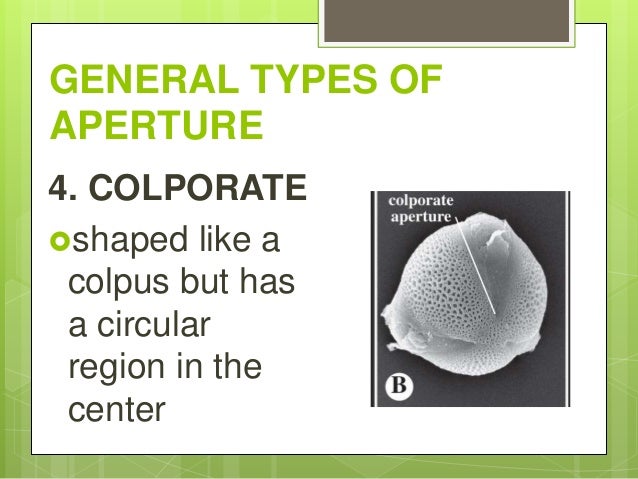 GENERAL TYPES OF APERTURE

4. COLPORATE

shaped like a colpus but has a circular region in the center

colporate aperture

B